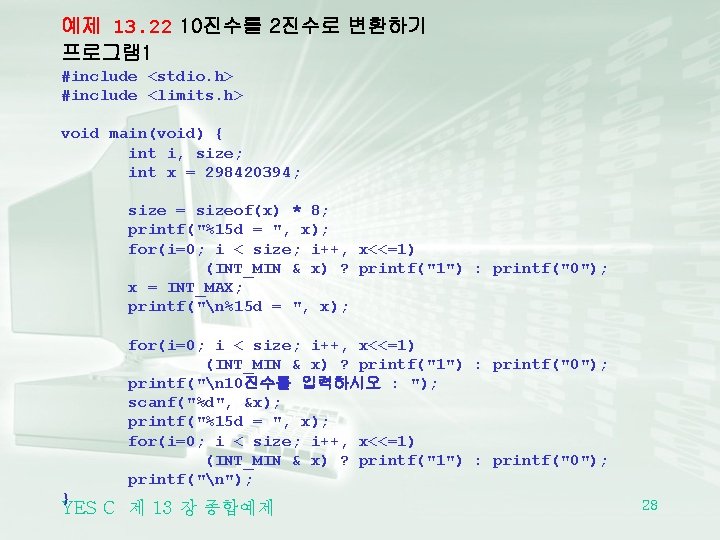 예제 13.22 10진수를 2진수로 변환하기
프로그램1
#include <stdio.h>
#include <limits.h>

void main(void) {
int i, size;
int x = 298420394;

size = sizeof(x) * 8;
printf("%15d = ", x);
for(i=0; i < size; i++, x<<=1)
(INT_MIN & x) ? printf("1") : printf("0");
x = INT_MAX;
printf("\n%15d = ", x);

for(i=0; i < size; i++, x<<=1)
(INT_MIN & x) ? printf("1") : printf("0");
printf("\n10진수를 입력하시오 : ");
scanf("%d", &x);
printf("%15d = ", x);
for(i=0; i < size; i++, x<<=1)
(INT_MIN & x) ? printf("1") : printf("0");
printf("\n");
}

YES C 제 13 장 종합예제

28